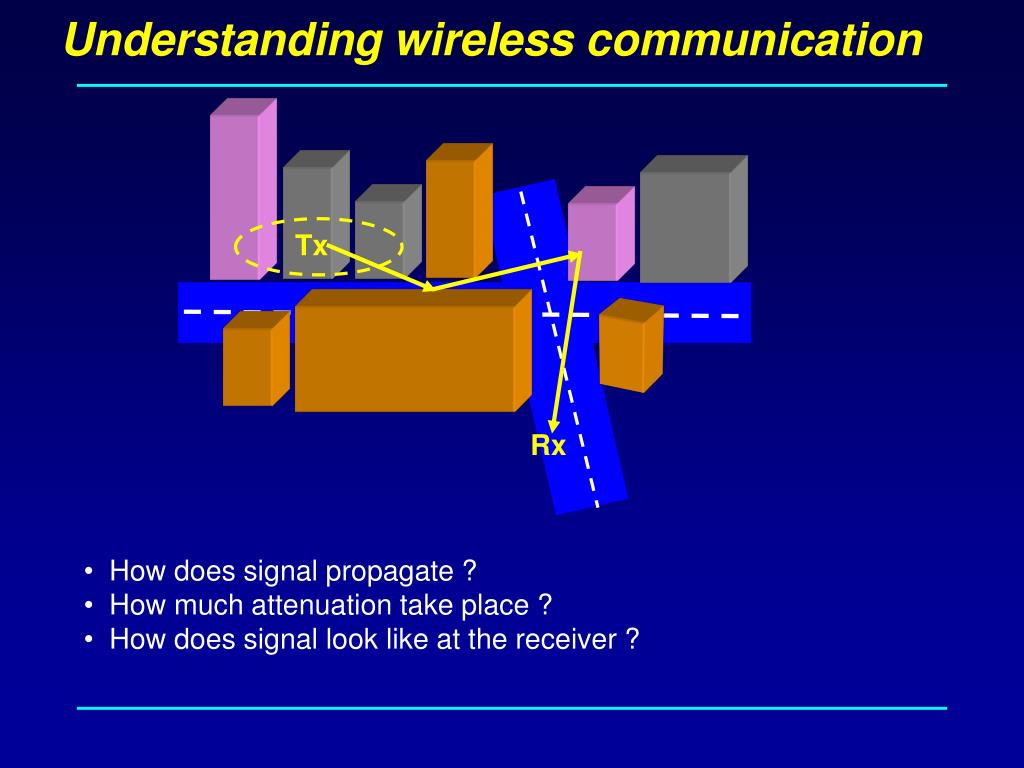 Understanding wireless communication

Tx

Rx

• How does signal propagate ?
• How much attenuation take place ?
• How does signal look like at the receiver ?